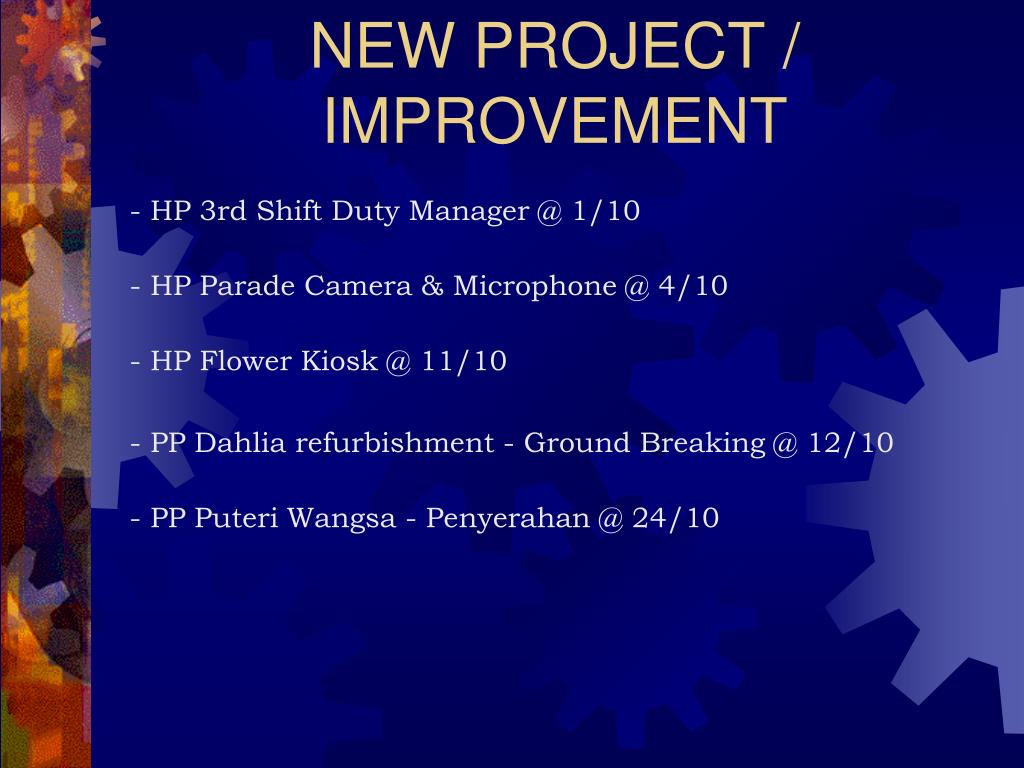 NEW PROJECT / IMPROVEMENT

- HP 3rd Shift Duty Manager @ 1/10

- HP Parade Camera & Microphone @ 4/10

- HP Flower Kiosk @ 11/10

- PP Dahlia refurbishment - Ground Breaking @ 12/10

- PP Puteri Wangsa - Penyerahan @ 24/10